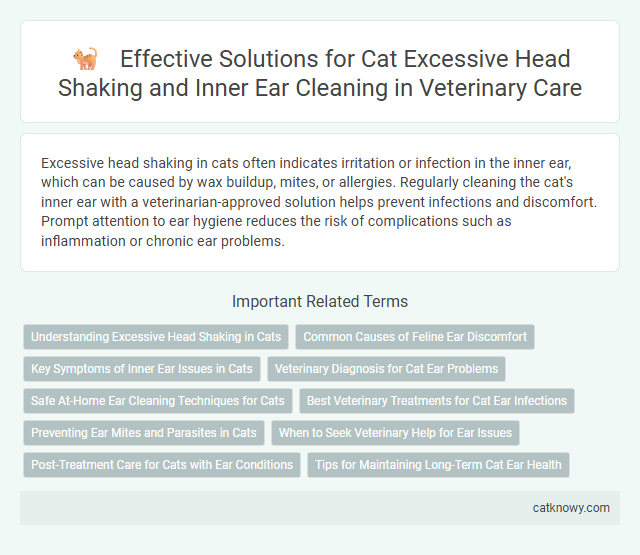 Effective Solutions for Cat Excessive Head Shaking and Inner Ear Cleaning in Veterinary Care

Excessive head shaking in cats often indicates irritation or infection in the inner ear, which can be caused by wax buildup, mites, or allergies. Regularly cleaning the cat's inner ear with a veterinarian-approved solution helps prevent infections and discomfort. Prompt attention to ear hygiene reduces the risk of complications such as inflammation or chronic ear problems.

Important Related Terms

Understanding Excessive Head Shaking in Cats

Common Causes of Feline Ear Discomfort

Key Symptoms of Inner Ear Issues in Cats

Veterinary Diagnosis for Cat Ear Problems

Safe At-Home Ear Cleaning Techniques for Cats

Best Veterinary Treatments for Cat Ear Infections

Preventing Ear Mites and Parasites in Cats

When to Seek Veterinary Help for Ear Issues

Post-Treatment Care for Cats with Ear Conditions

Tips for Maintaining Long-Term Cat Ear Health

catknowy.com